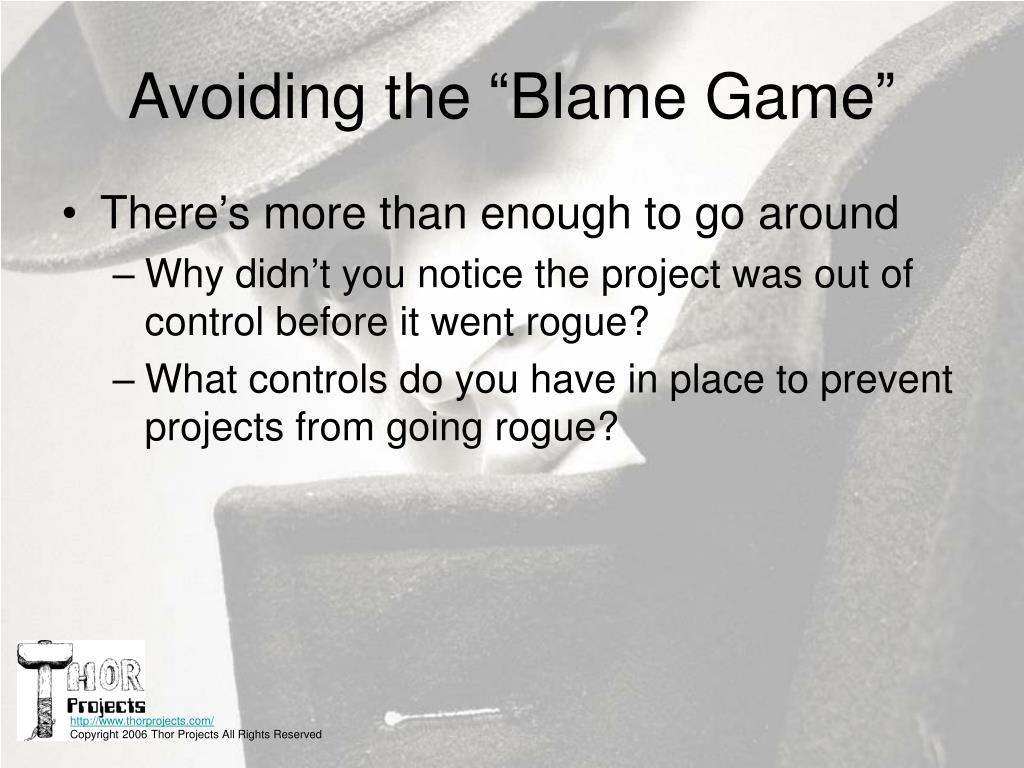 Avoiding the “Blame Game”

• There’s more than enough to go around
– Why didn’t you notice the project was out of control before it went rogue?
– What controls do you have in place to prevent projects from going rogue?

THOR
Projects

http://www.thorprojects.com/
Copyright 2006 Thor Projects All Rights Reserved